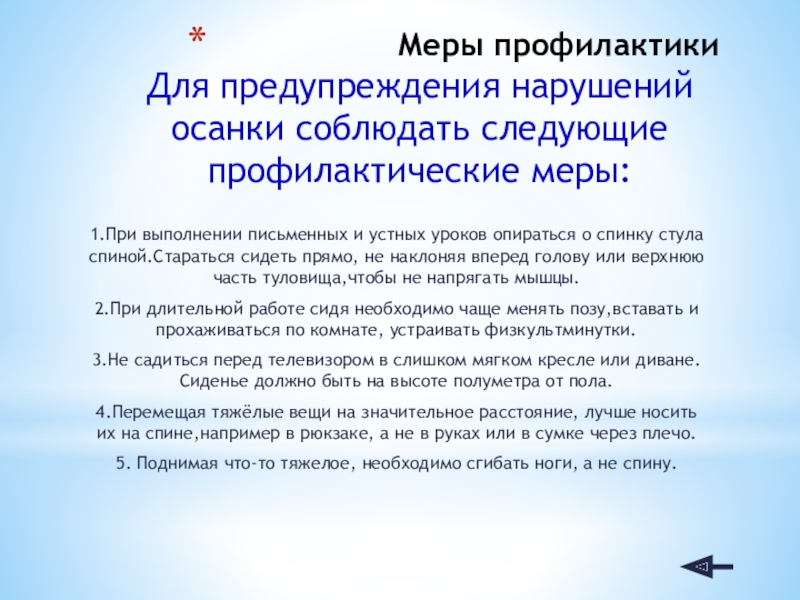 * Меры профилактики

Для предупреждения нарушений осанки соблюдать следующие профилактические меры:

1.При выполнении письменных и устных уроков опираться о спинку стула спиной.Стараться сидеть прямо, не наклоняя вперед голову или верхнюю часть туловища,чтобы не напрягать мышцы.

2.При длительной работе сидя необходимо чаще менять позу,вставать и прохаживаться по комнате, устраивать физкультминутки.

3.Не садиться перед телевизором в слишком мягком кресле или диване. Сиденье должно быть на высоте полуметра от пола.

4.Перемещая тяжёлые вещи на значительное расстояние, лучше носить их на спине,например в рюкзаке, а не в руках или в сумке через плечо.

5. Поднимая что-то тяжелое, необходимо сгибать ноги, а не спину.